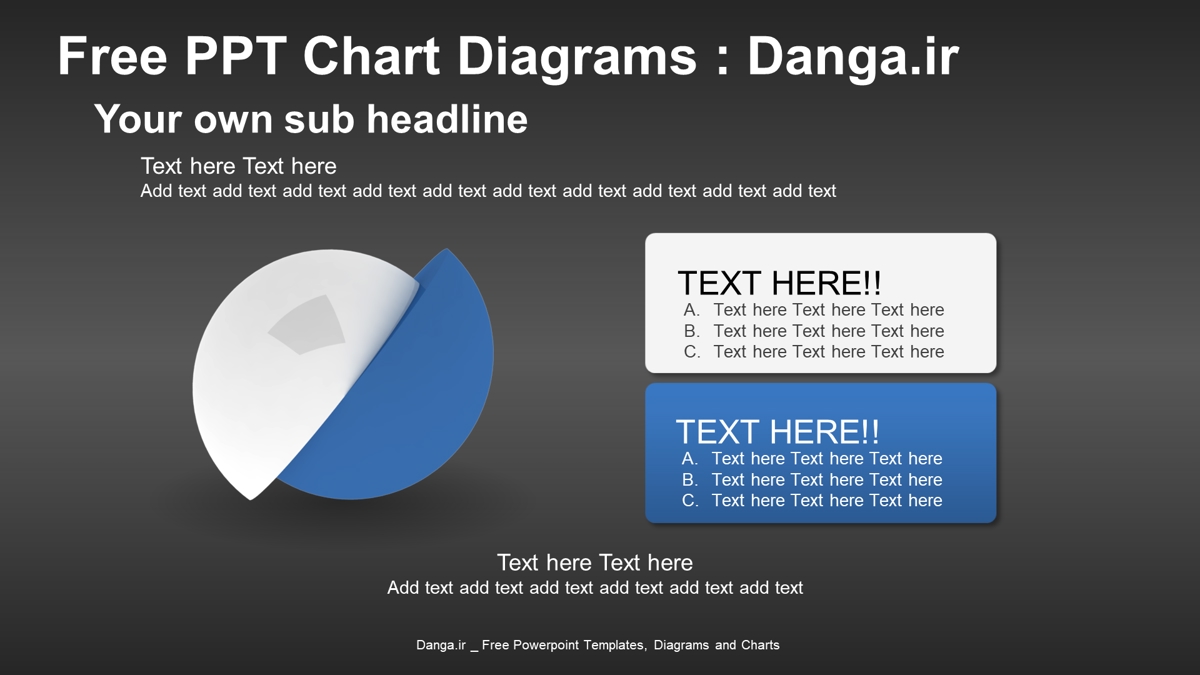 Free PPT Chart Diagrams : Danga.ir

Your own sub headline

Text here Text here
Add text add text add text add text add text add text add text add text add text add text

TEXT HERE!!
A. Text here Text here Text here
B. Text here Text here Text here
C. Text here Text here Text here

TEXT HERE!!
A. Text here Text here Text here
B. Text here Text here Text here
C. Text here Text here Text here

Text here Text here
Add text add text add text add text add text add text

Danga.ir _ Free Powerpoint Templates, Diagrams and Charts